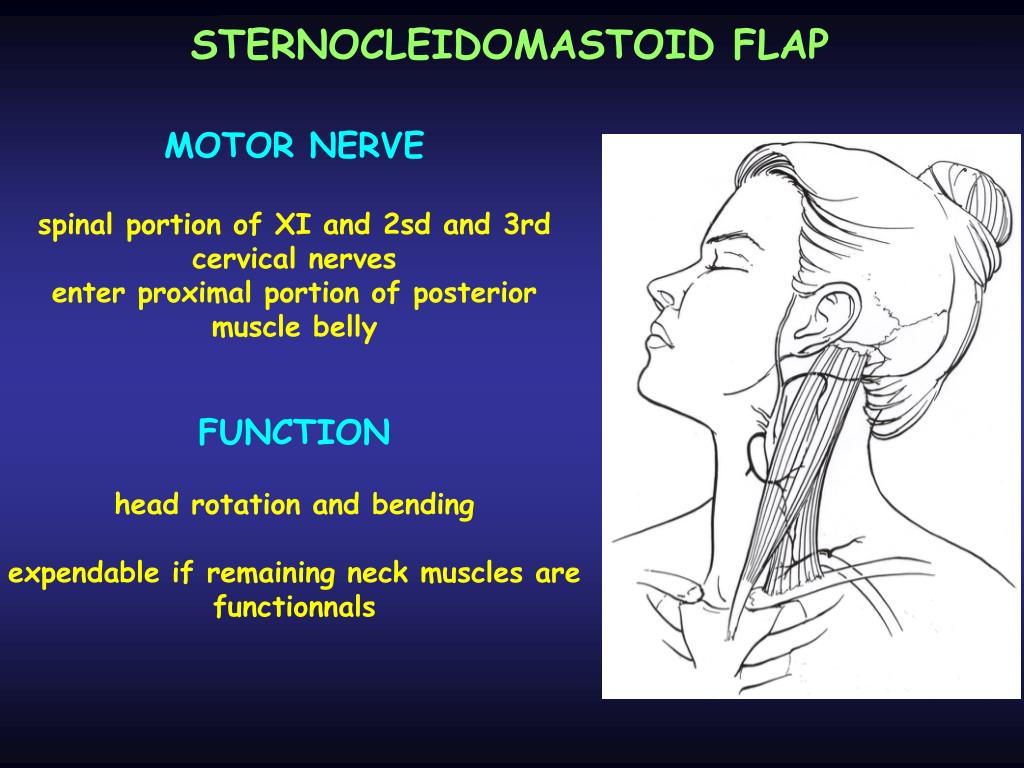 STERNOCLEIDOMASTOID FLAP

MOTOR NERVE

spinal portion of XI and 2sd and 3rd cervical nerves
enter proximal portion of posterior muscle belly

FUNCTION

head rotation and bending

expendable if remaining neck muscles are functionnals